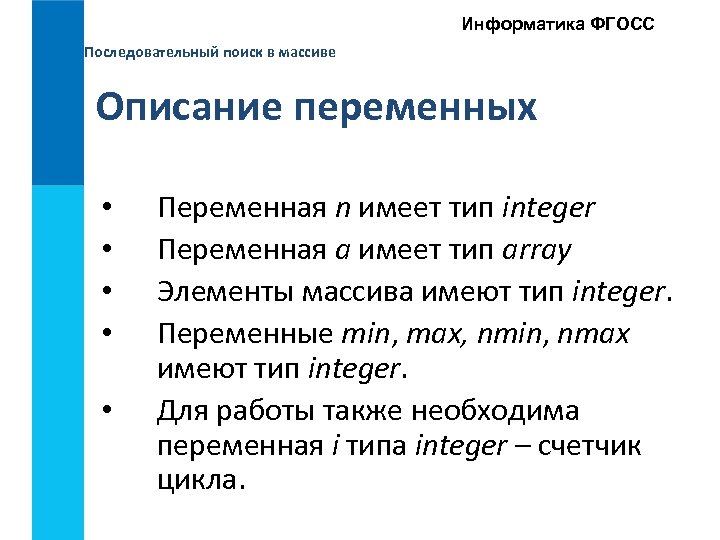 Информатика ФГОСС

Последовательный поиск в массиве

Описание переменных

• Переменная n имеет тип integer
• Переменная a имеет тип array
• Элементы массива имеют тип integer.
• Переменные min, max, nmin, nmax имеют тип integer.
• Для работы также необходима переменная i типа integer – счетчик цикла.